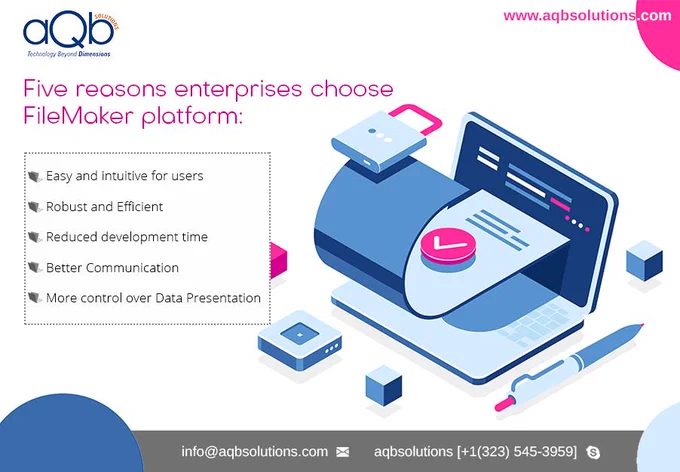 aQb SOLUTIONS
Technology Beyond Dimensions

www.aqbsolutions.com

Five reasons enterprises choose FileMaker platform:

Easy and intuitive for users

Robust and Efficient

Reduced development time

Better Communication

More control over Data Presentation

info@aqbsolutions.com

aqbsolutions [+1(323) 545-3959]